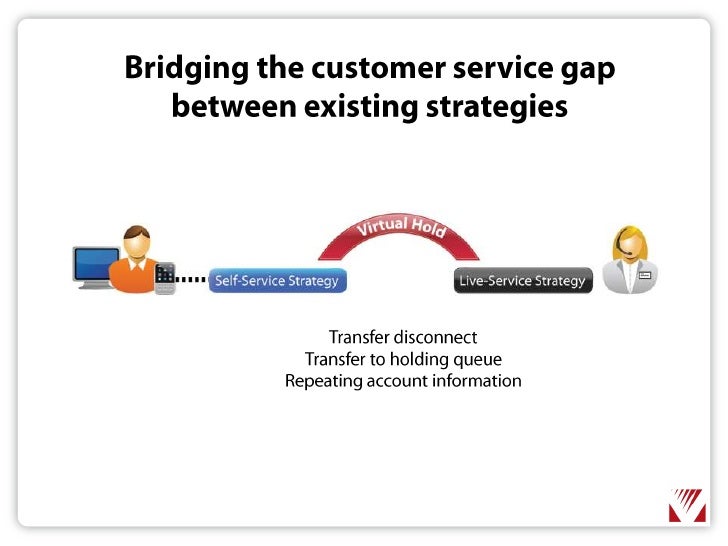 Bridging the customer service gap between existing strategies

Virtual Hold

Self-Service Strategy

Live-Service Strategy

Transfer disconnect
Transfer to holding queue
Repeating account information